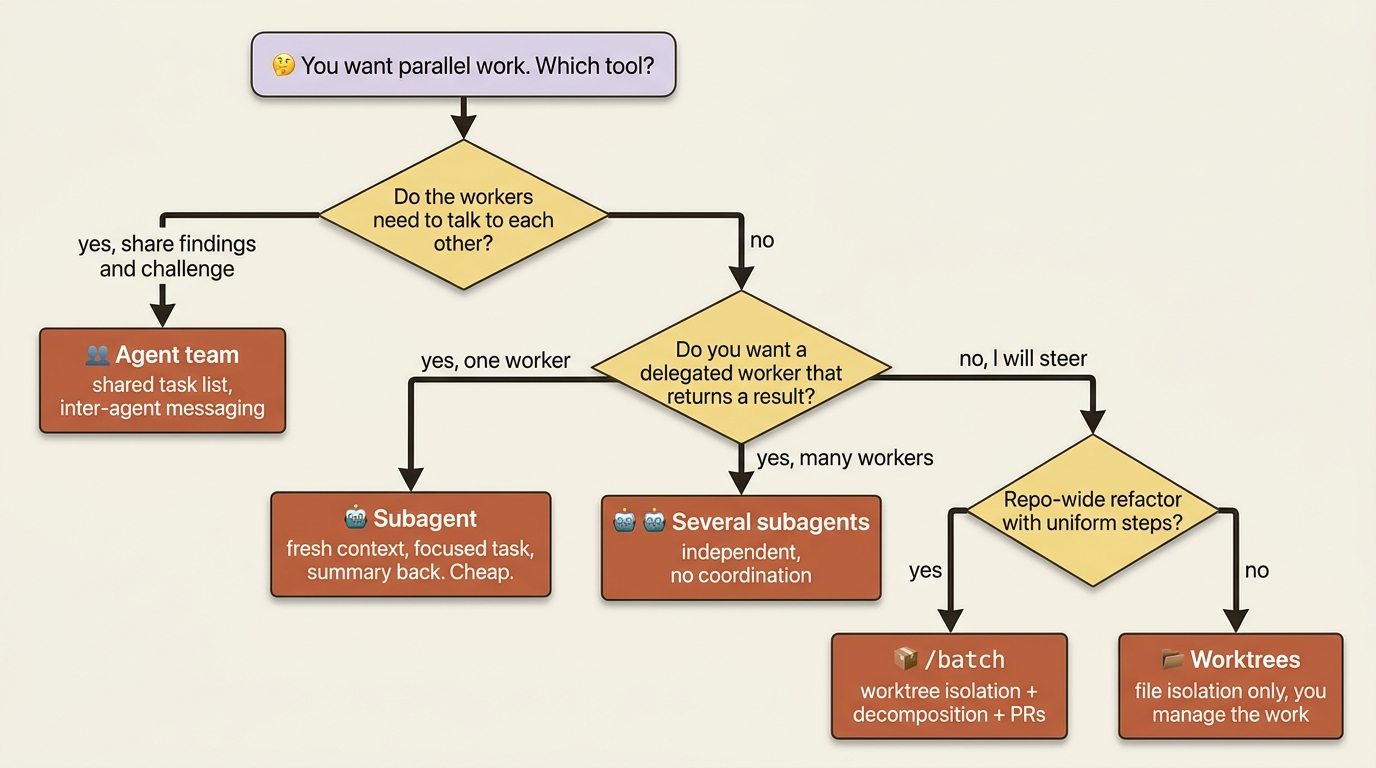 🤔 You want parallel work. Which tool?

Do the workers need to talk to each other?

yes, share findings and challenge

no

👥 Agent team
shared task list, inter-agent messaging

Do you want a delegated worker that returns a result?

yes, one worker

no, I will steer

yes, many workers

🤖 Subagent
fresh context, focused task, summary back. Cheap.

🤖 🤖 Several subagents
independent, no coordination

Repo-wide refactor with uniform steps?

yes

no

📦 /batch
worktree isolation + decomposition + PRs

📂 Worktrees
file isolation only, you manage the work